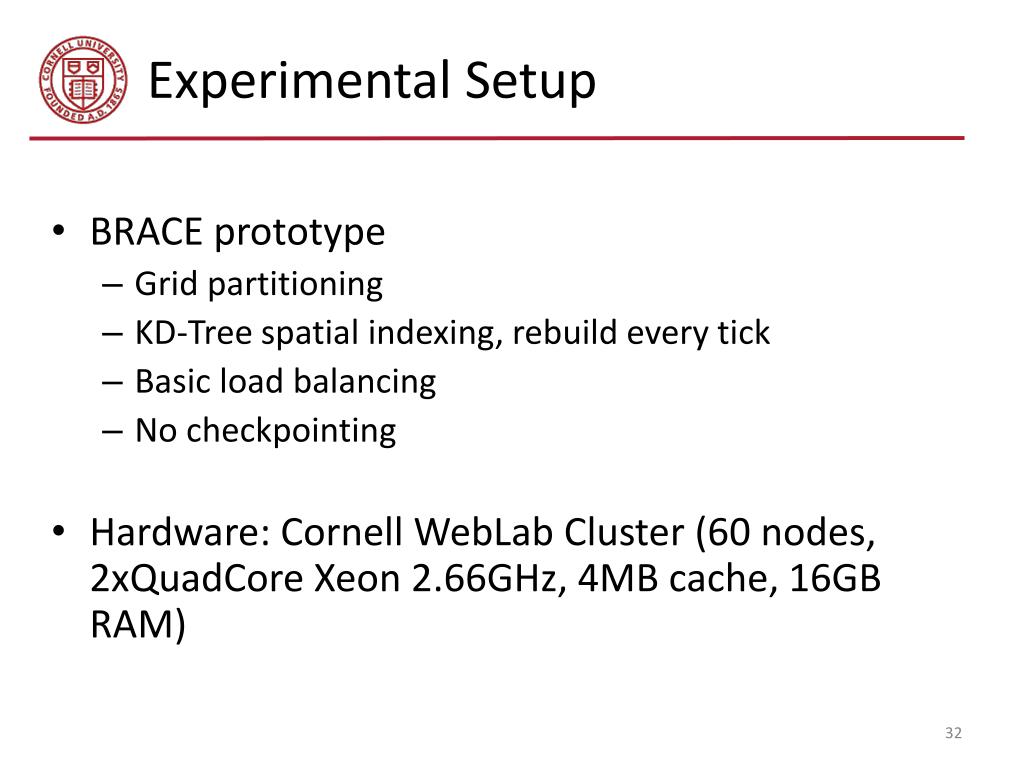 CORNELL UNIVERSITY FOUNDED A.D. 1865

Experimental Setup

• BRACE prototype
– Grid partitioning
– KD-Tree spatial indexing, rebuild every tick
– Basic load balancing
– No checkpointing

• Hardware: Cornell WebLab Cluster (60 nodes, 2xQuadCore Xeon 2.66GHz, 4MB cache, 16GB RAM)

32